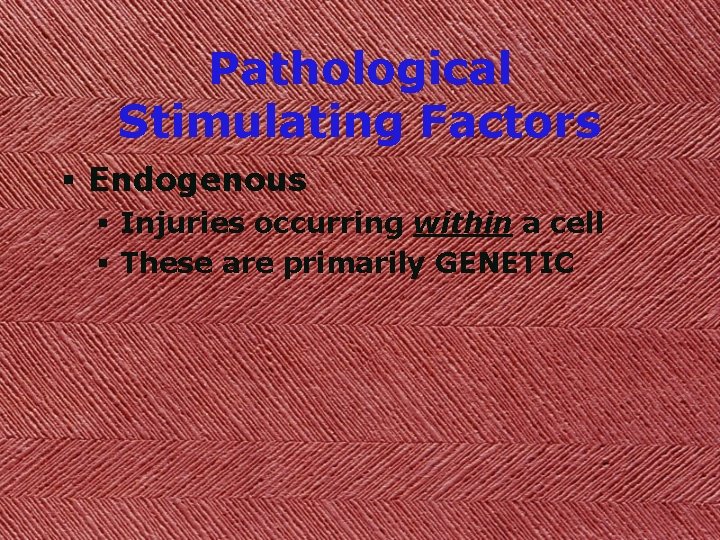 Pathological Stimulating Factors

▪ Endogenous
 ▪ Injuries occurring within a cell
 ▪ These are primarily GENETIC